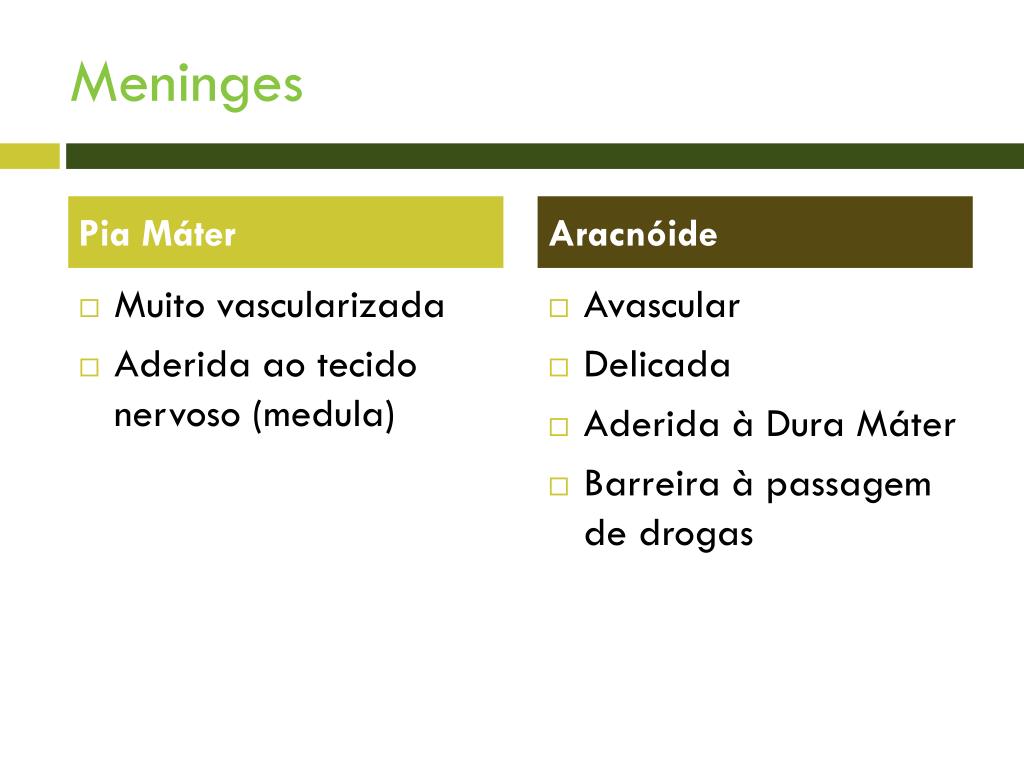 Meninges

Pia Máter

□ Muito vascularizada
□ Aderida ao tecido nervoso (medula)

Aracnóide

□ Avascular
□ Delicada
□ Aderida à Dura Máter
□ Barreira à passagem de drogas